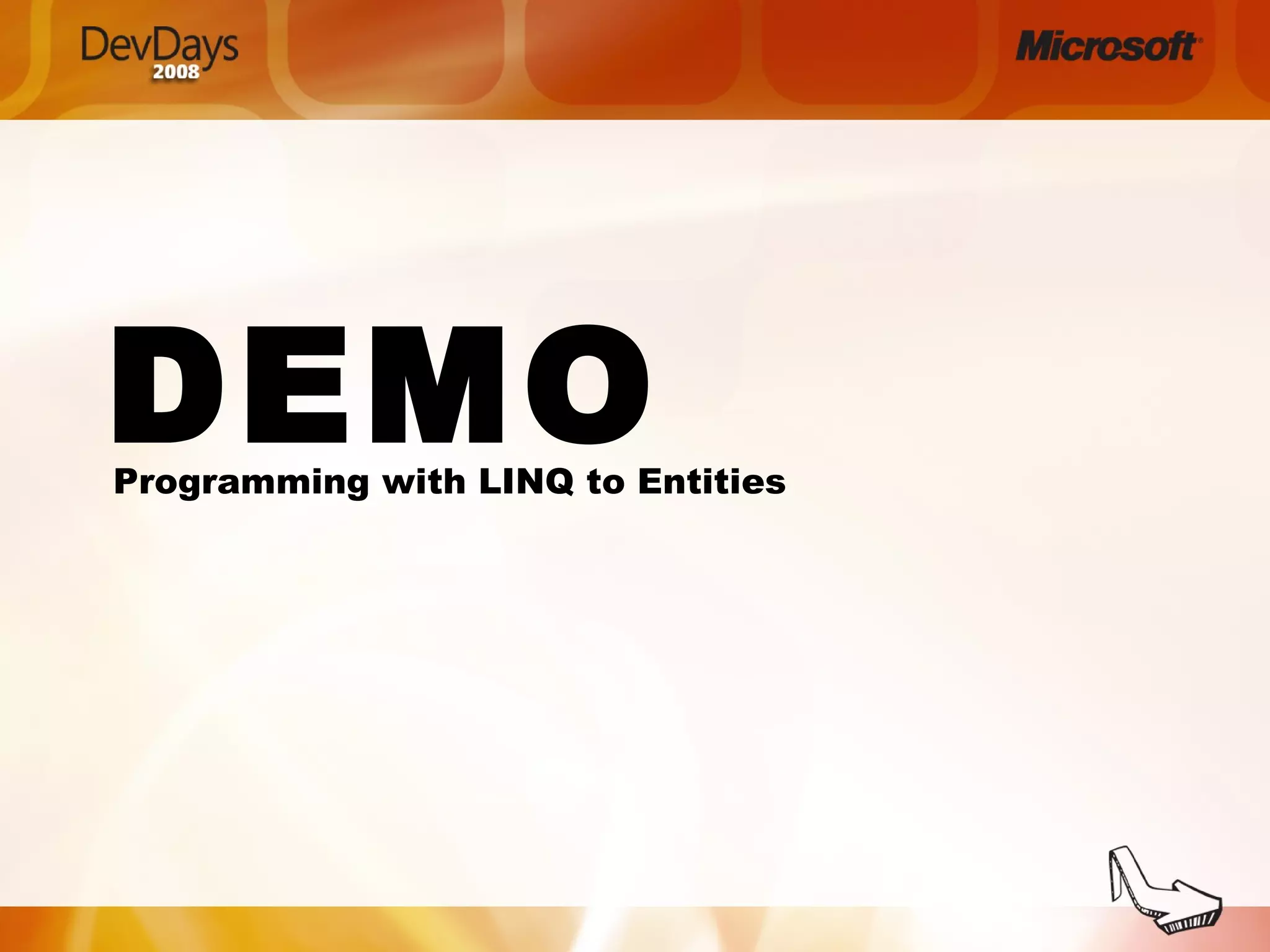 DevDays 2008

Microsoft

DEMO

Programming with LINQ to Entities